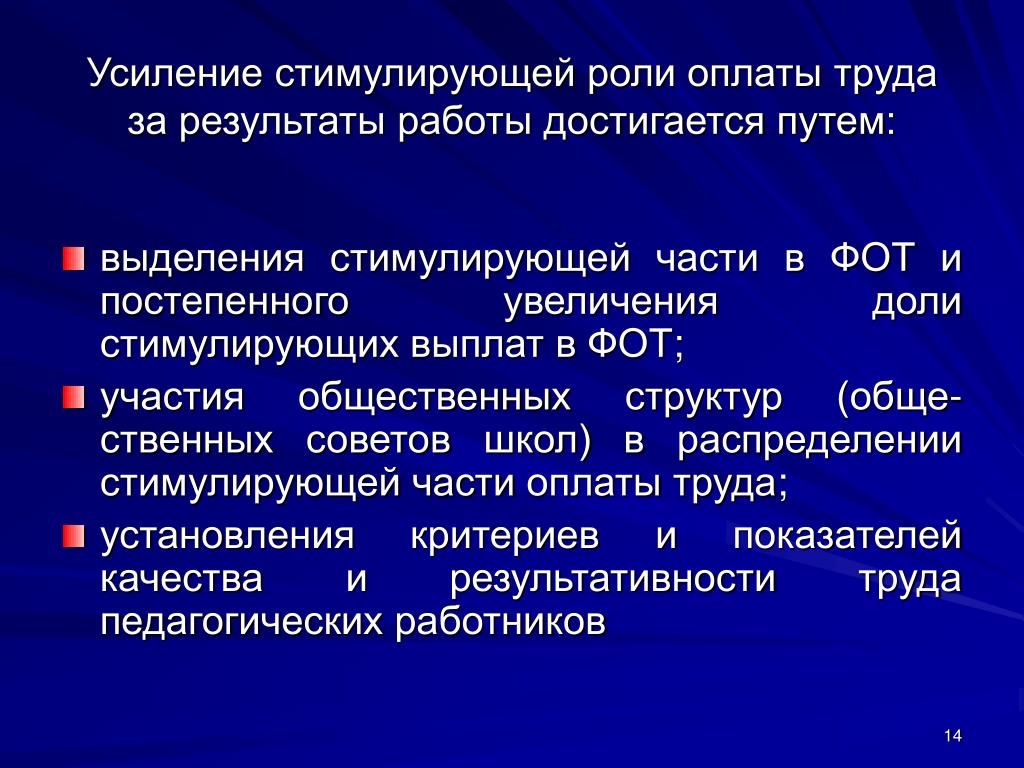 Усиление стимулирующей роли оплаты труда за результаты работы достигается путем:

выделения стимулирующей части в ФОТ и постепенного увеличения доли стимулирующих выплат в ФОТ;

участия общественных структур (общественных советов школ) в распределении стимулирующей части оплаты труда;

установления критериев и показателей качества и результативности труда педагогических работников

14